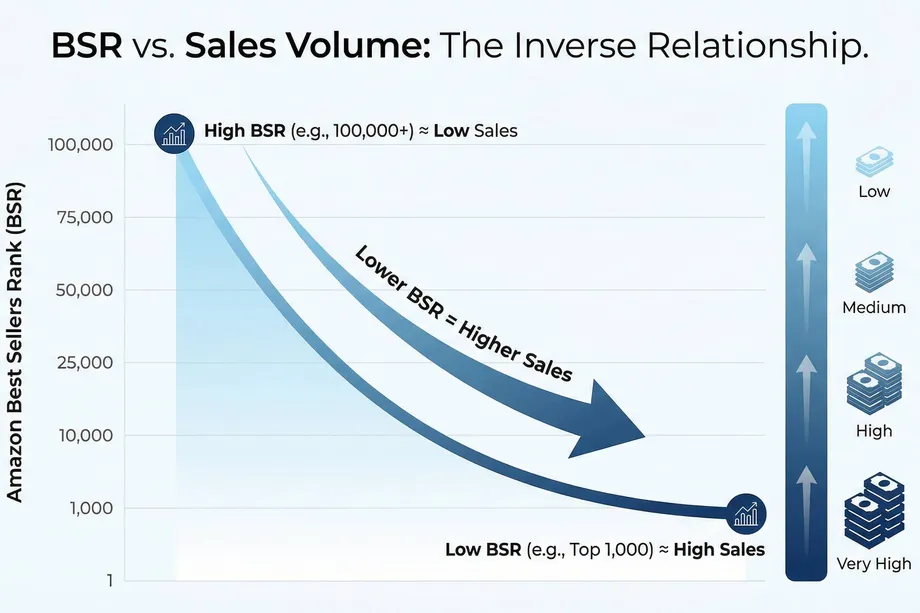 BSR vs. Sales Volume: The Inverse Relationship.

Amazon Best Sellers Rank (BSR)

100,000
75,000
50,000
25,000
10,000
1,000
1

High BSR (e.g., 100,000+) ≈ Low Sales

Lower BSR = Higher Sales

Low BSR (e.g., Top 1,000) ≈ High Sales

Low
Medium
High
Very High